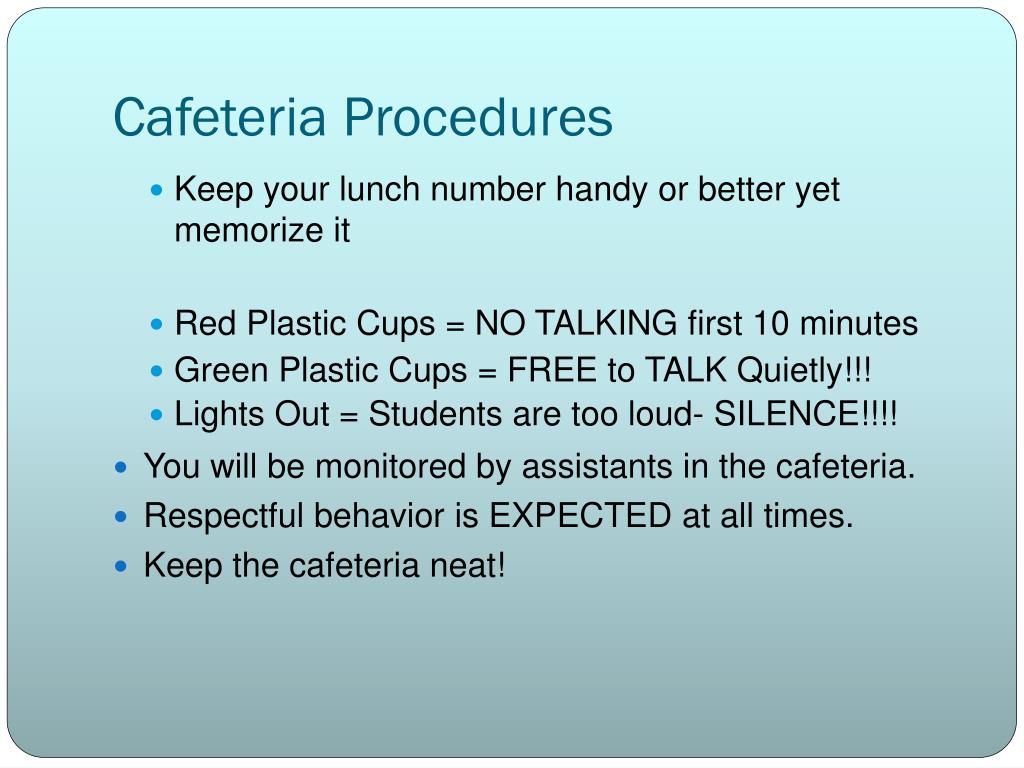 Cafeteria Procedures

- Keep your lunch number handy or better yet memorize it

- Red Plastic Cups = NO TALKING first 10 minutes
- Green Plastic Cups = FREE to TALK Quietly!!!
- Lights Out = Students are too loud- SILENCE!!!!

- You will be monitored by assistants in the cafeteria.
- Respectful behavior is EXPECTED at all times.
- Keep the cafeteria neat!